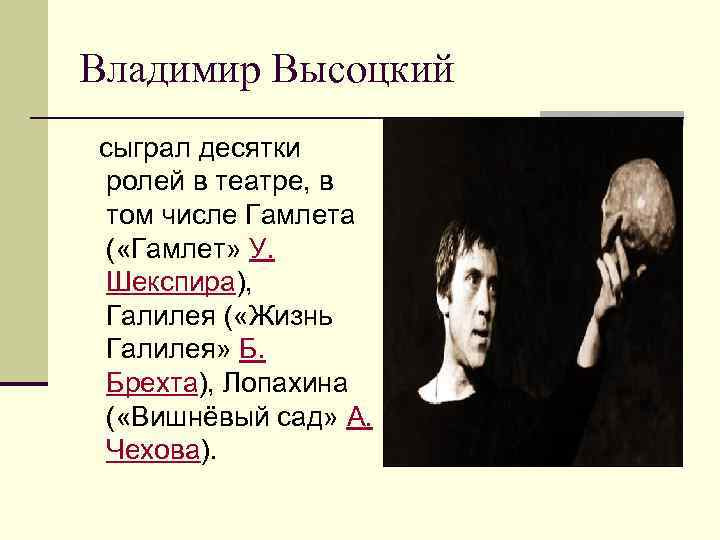 Владимир Высоцкий

сыграл десятки ролей в театре, в том числе Гамлета («Гамлет» У. Шекспира), Галилея («Жизнь Галилея» Б. Брехта), Лопахина («Вишнёвый сад» А. Чехова).